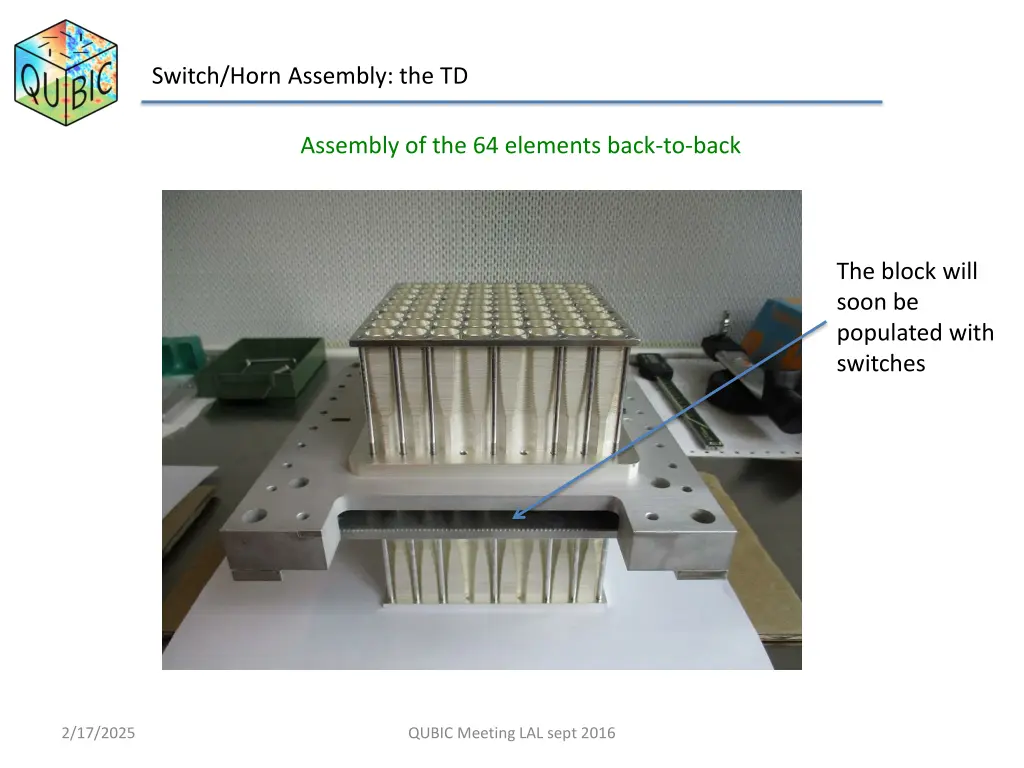 QUBIC

Switch/Horn Assembly: the TD

Assembly of the 64 elements back-to-back

The block will soon be populated with switches

2/17/2025

QUBIC Meeting LAL sept 2016